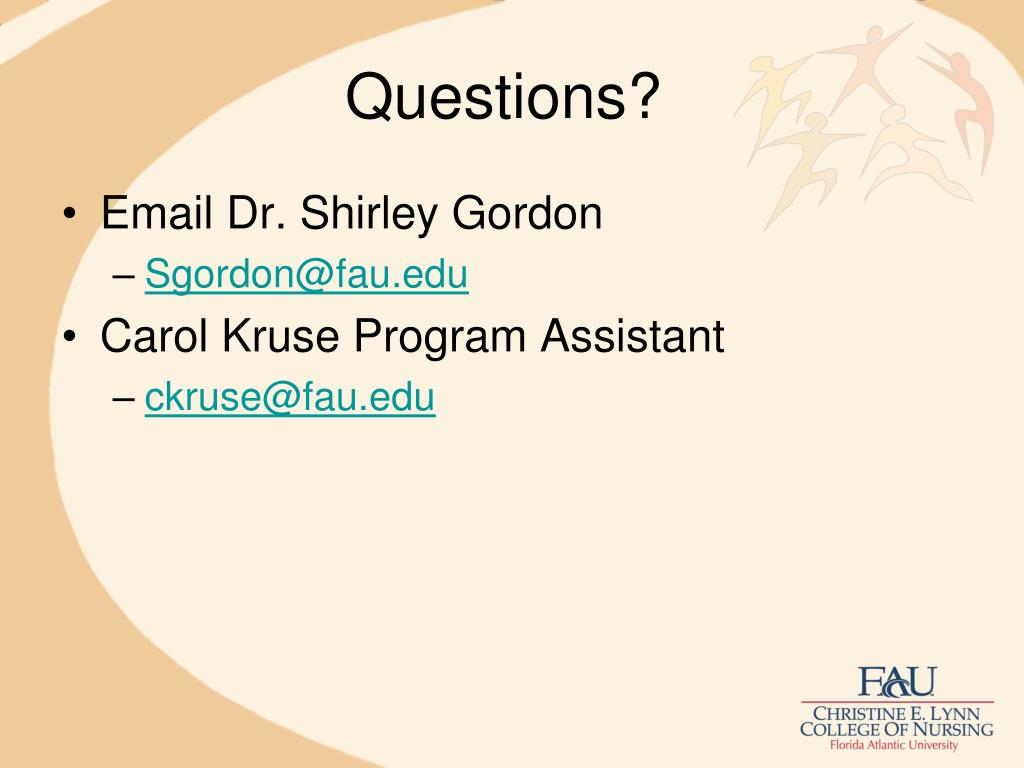 Questions?

• Email Dr. Shirley Gordon
– Sgordon@fau.edu
• Carol Kruse Program Assistant
– ckruse@fau.edu

FAU
CHRISTINE E. LYNN
COLLEGE OF NURSING
Florida Atlantic University